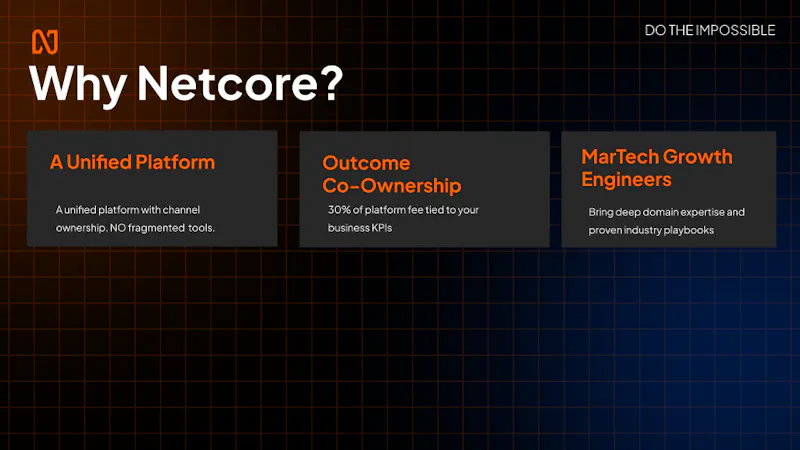 DO THE IMPOSSIBLE

Why Netcore?

A Unified Platform

A unified platform with channel ownership. NO fragmented tools.

Outcome Co-Ownership

30% of platform fee tied to your business KPIs

MarTech Growth Engineers

Bring deep domain expertise and proven industry playbooks